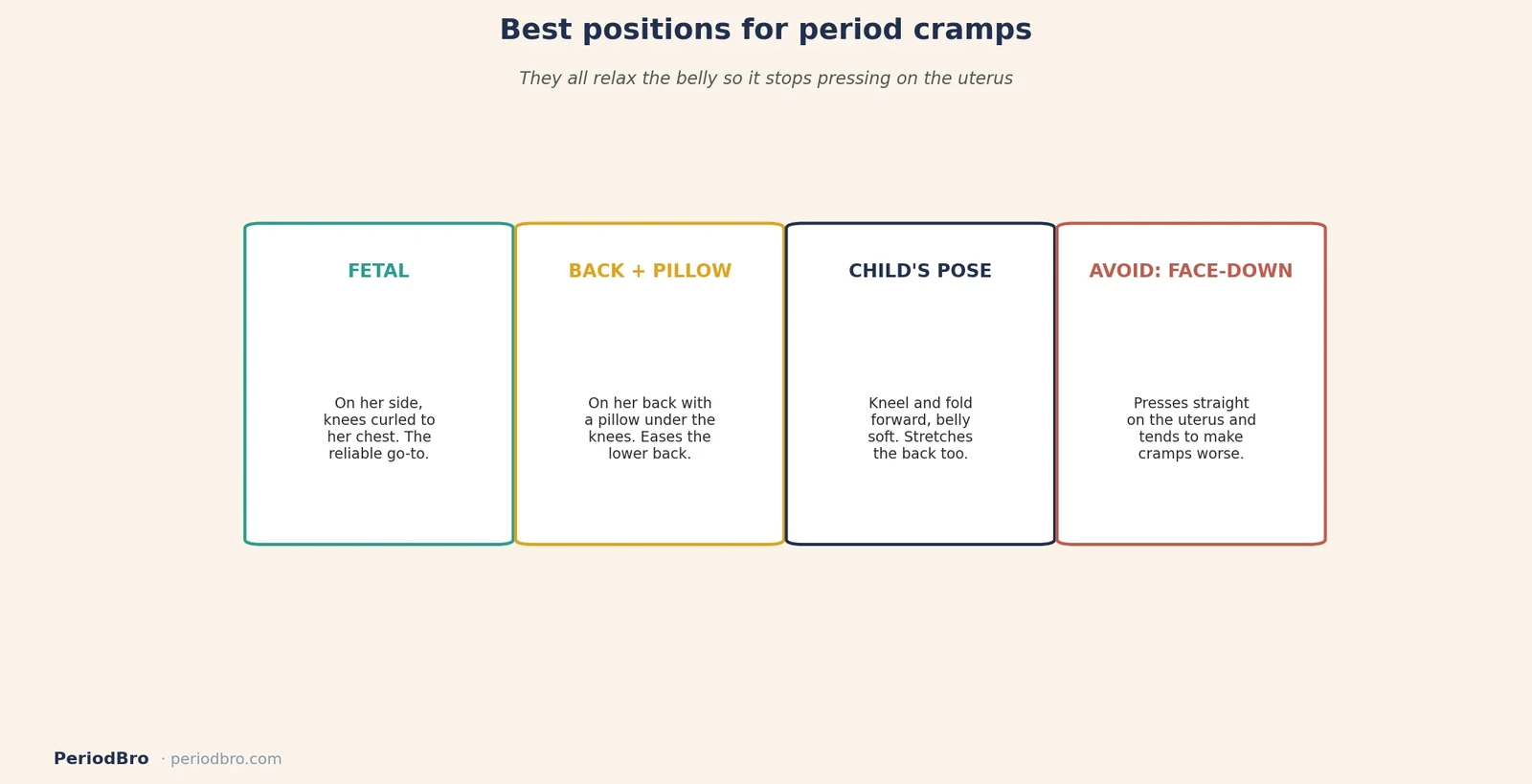 Best positions for period cramps

They all relax the belly so it stops pressing on the uterus

FETAL

On her side, knees curled to her chest. The reliable go-to.

BACK + PILLOW

On her back with a pillow under the knees. Eases the lower back.

CHILD'S POSE

Kneel and fold forward, belly soft. Stretches the back too.

AVOID: FACE-DOWN

Presses straight on the uterus and tends to make cramps worse.

PeriodBro · periodbro.com